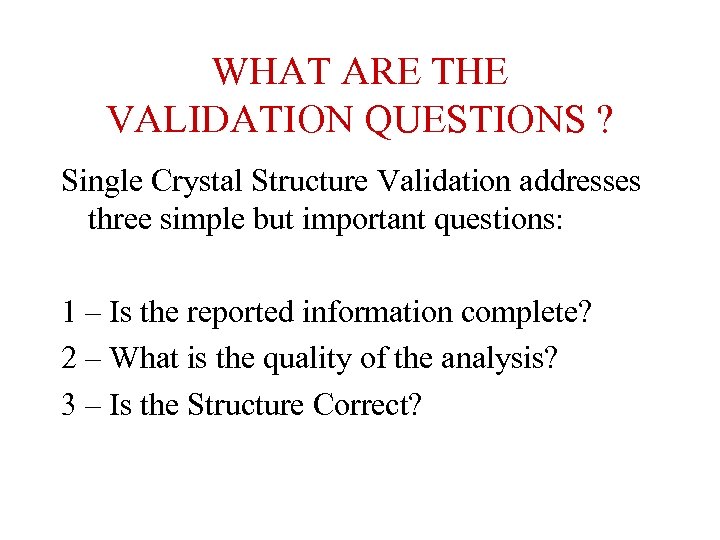 WHAT ARE THE VALIDATION QUESTIONS ?

Single Crystal Structure Validation addresses three simple but important questions:

1 – Is the reported information complete?

2 – What is the quality of the analysis?

3 – Is the Structure Correct?